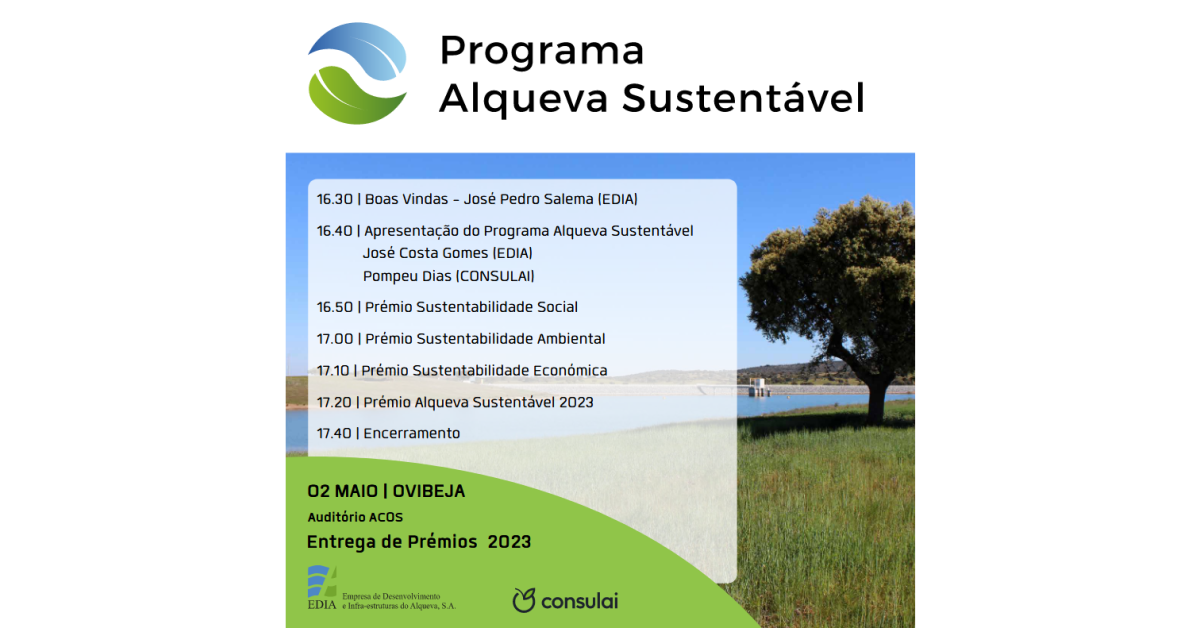 Programa Alqueva Sustentável

16.30 | Boas Vindas - José Pedro Salema (EDIA)

16.40 | Apresentação do Programa Alqueva Sustentável
José Costa Gomes (EDIA)
Pompeu Dias (CONSULAI)

16.50 | Prémio Sustentabilidade Social

17.00 | Prémio Sustentabilidade Ambiental

17.10 | Prémio Sustentabilidade Económica

17.20 | Prémio Alqueva Sustentável 2023

17.40 | Encerramento

02 MAIO | OVIBEJA

Auditório ACOS

Entrega de Prémios 2023

EDIA Empresa de Desenvolvimento e Infra-estruturas do Alqueva, S.A.

consulai